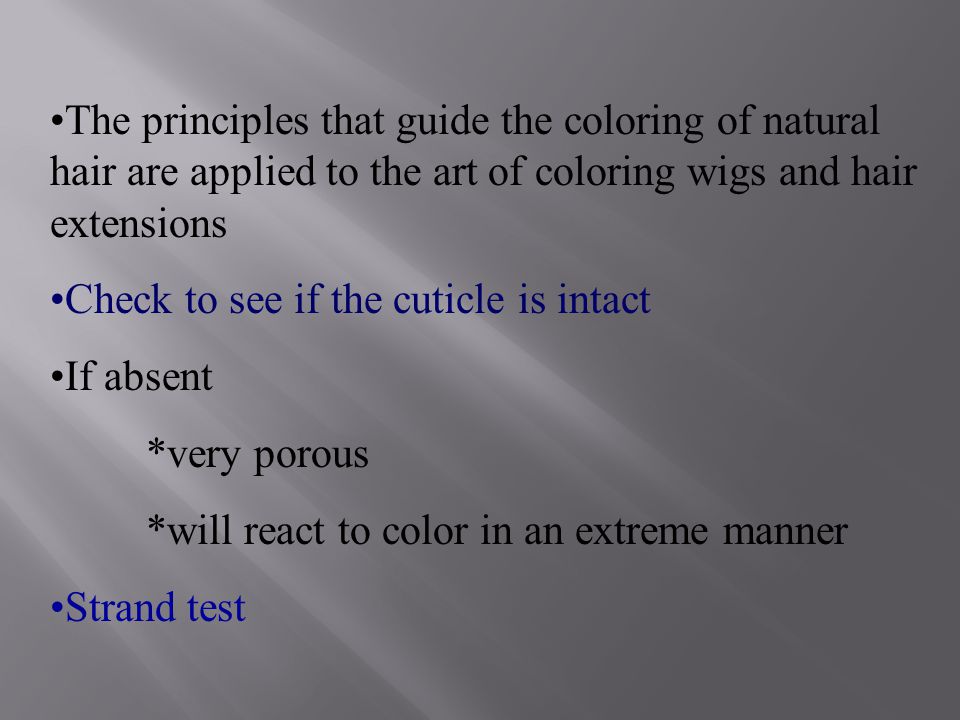 •The principles that guide the coloring of natural hair are applied to the art of coloring wigs and hair extensions

•Check to see if the cuticle is intact

•If absent

*very porous

*will react to color in an extreme manner

•Strand test